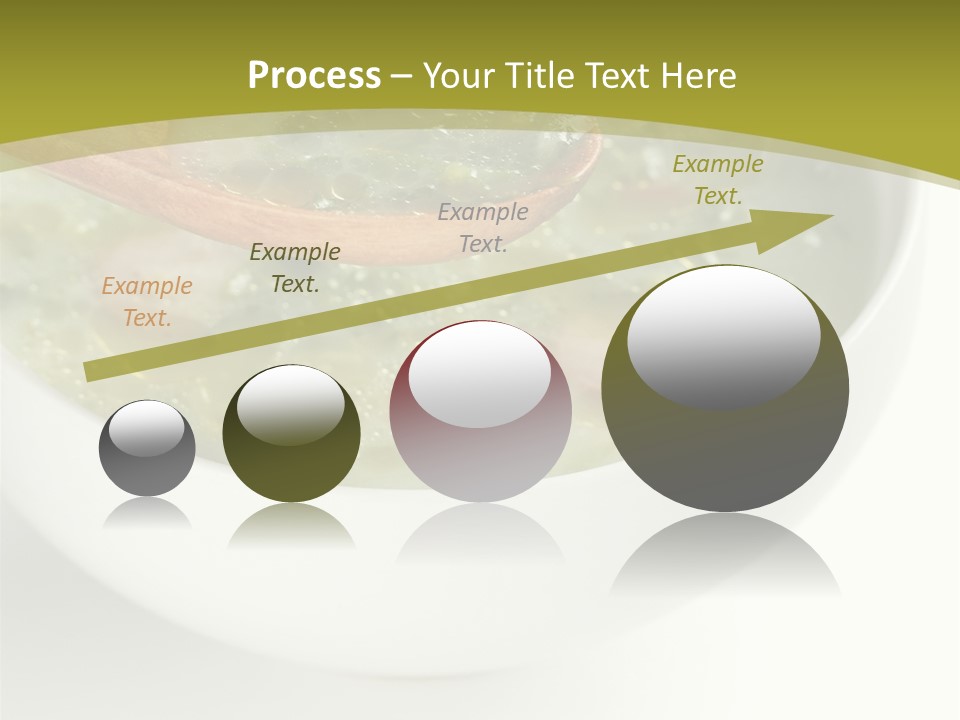 Process – Your Title Text Here

Example Text.

Example Text.

Example Text.

Example Text.